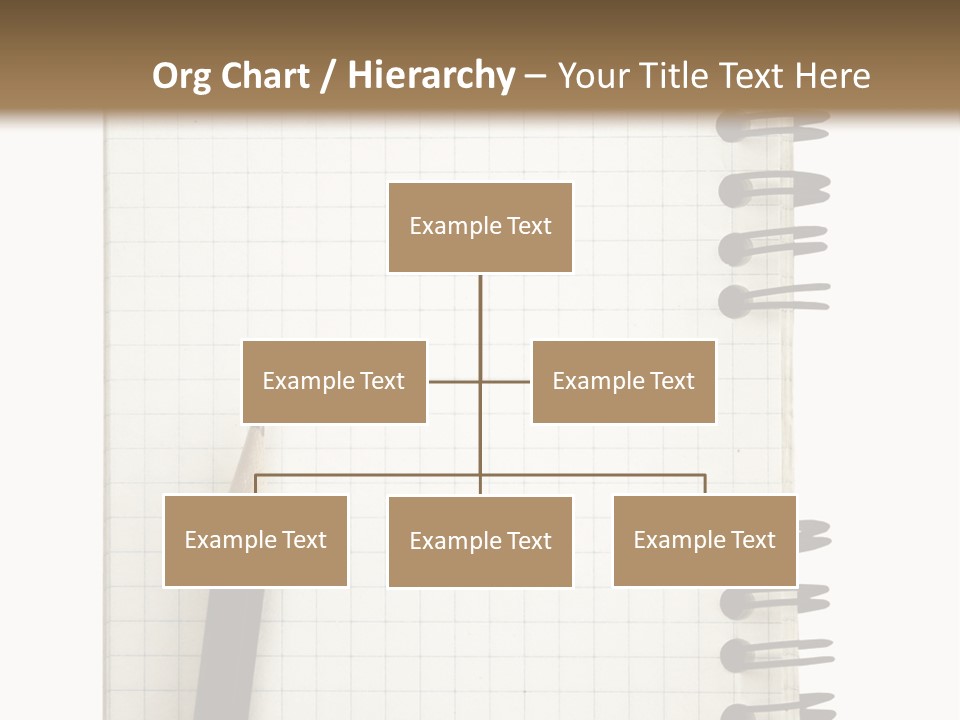 Org Chart / Hierarchy – Your Title Text Here

Example Text

Example Text

Example Text

Example Text

Example Text

Example Text